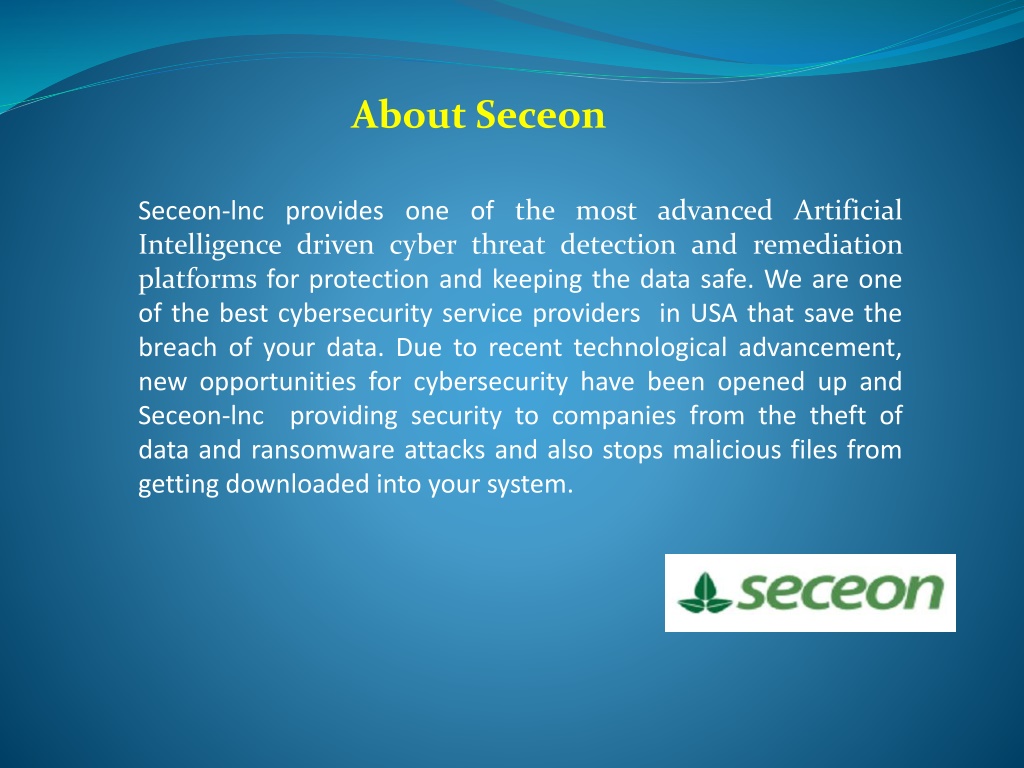 About Seceon

Seceon-Inc provides one of the most advanced Artificial Intelligence driven cyber threat detection and remediation platforms for protection and keeping the data safe. We are one of the best cybersecurity service providers in USA that save the breach of your data. Due to recent technological advancement, new opportunities for cybersecurity have been opened up and Seceon-Inc providing security to companies from the theft of data and ransomware attacks and also stops malicious files from getting downloaded into your system.

seceon